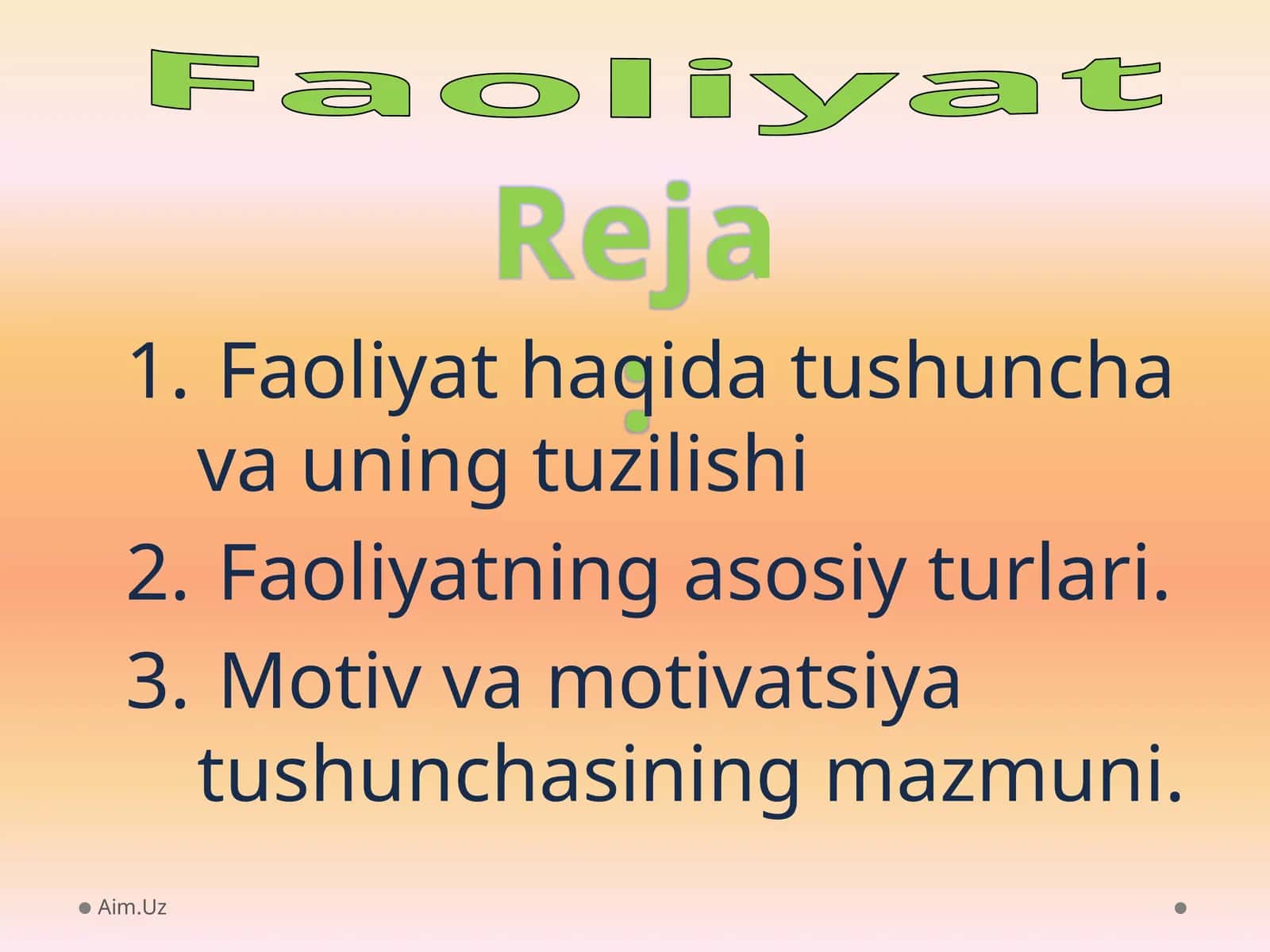 Faoliyat

Reja:

1. Faoliyat haqida tushuncha va uning tuzilishi
2. Faoliyatning asosiy turlari.
3. Motiv va motivatsiya tushunchasining mazmuni.

Aim.Uz